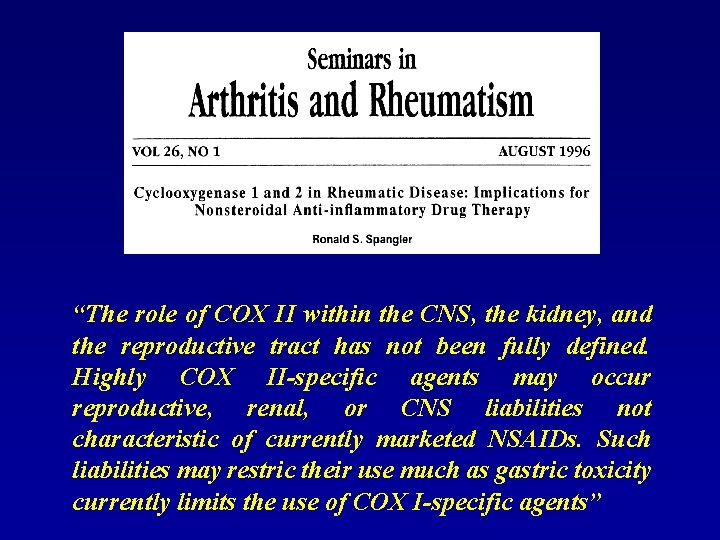 Seminars in
Arthritis and Rheumatism

VOL 26, NO 1 AUGUST 1996

Cyclooxygenase 1 and 2 in Rheumatic Disease: Implications for Nonsteroidal Anti-inflammatory Drug Therapy

Ronald S. Spangler

“The role of COX II within the CNS, the kidney, and the reproductive tract has not been fully defined. Highly COX II-specific agents may occur reproductive, renal, or CNS liabilities not characteristic of currently marketed NSAIDs. Such liabilities may restric their use much as gastric toxicity currently limits the use of COX I-specific agents”